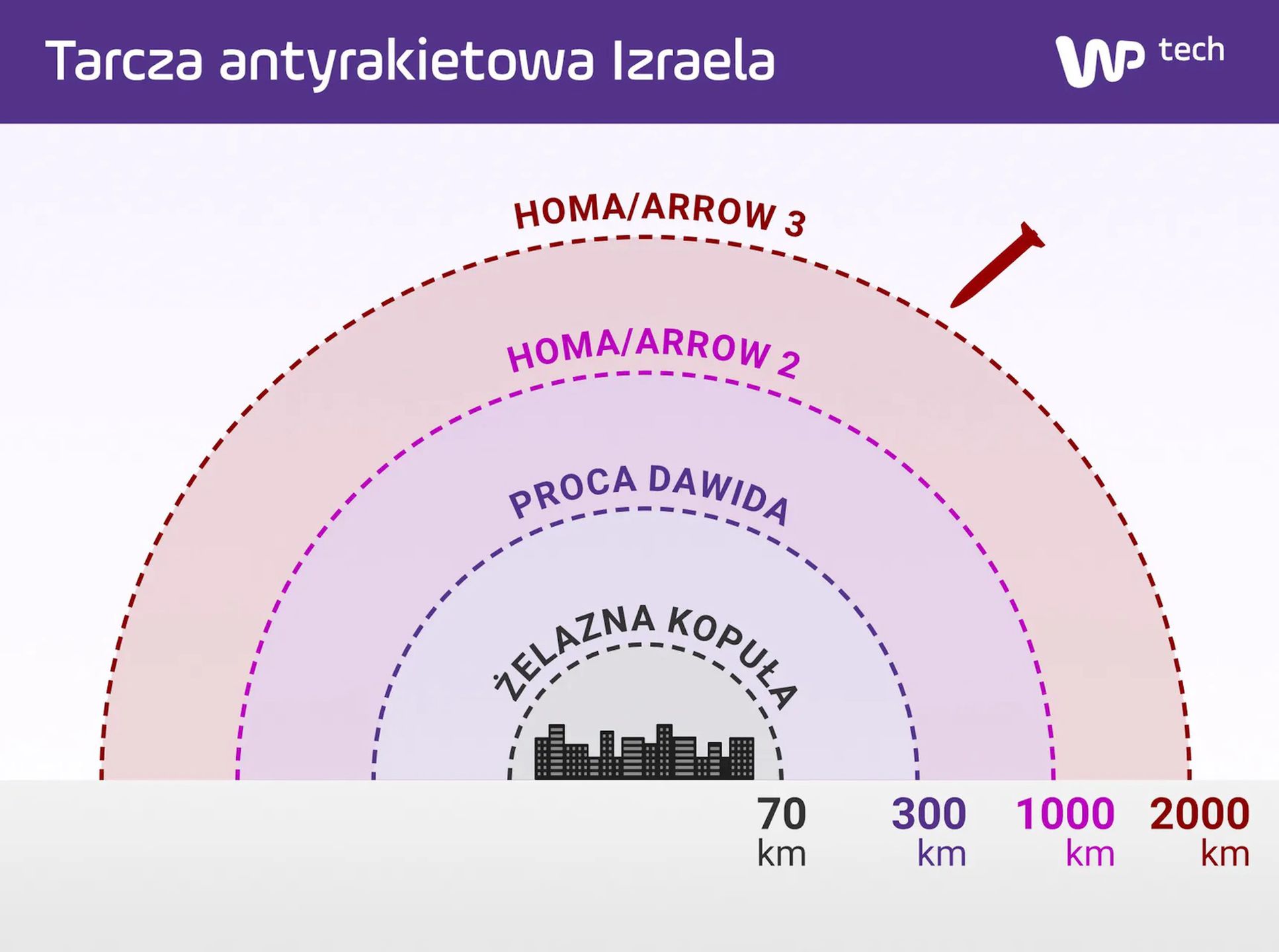 Tarcza antyrakietowa Izraela

WP tech

HOMA/ARROW 3

HOMA/ARROW 2

PROCA DAWIDA

ŻELAZNA KOPUŁA

70 km

300 km

1000 km

2000 km